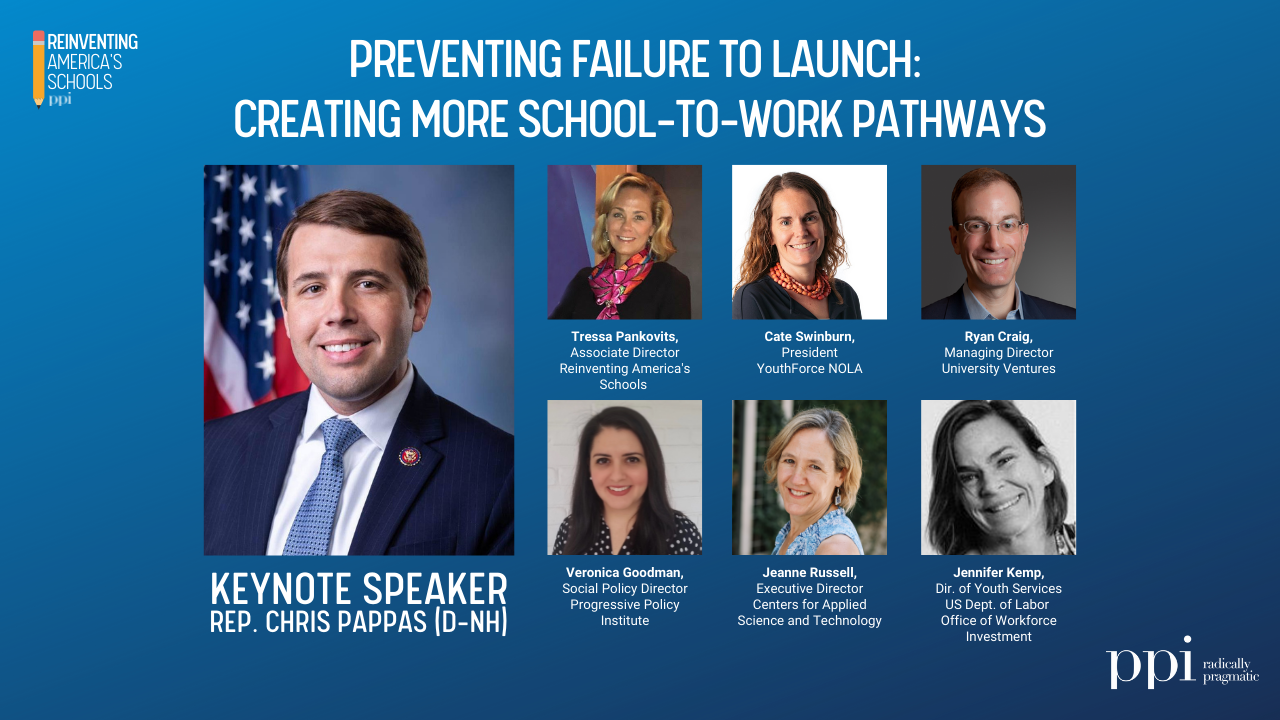 REINVENTING AMERICA'S SCHOOLS ppi

PREVENTING FAILURE TO LAUNCH: CREATING MORE SCHOOL-TO-WORK PATHWAYS

KEYNOTE SPEAKER
REP. CHRIS PAPPAS (D-NH)

Tressa Pankovits, Associate Director Reinventing America's Schools

Cate Swinburn, President YouthForce NOLA

Ryan Craig, Managing Director University Ventures

Veronica Goodman, Social Policy Director Progressive Policy Institute

Jeanne Russell, Executive Director Centers for Applied Science and Technology

Jennifer Kemp, Dir. of Youth Services US Dept. of Labor Office of Workforce Investment

ppi radically pragmatic